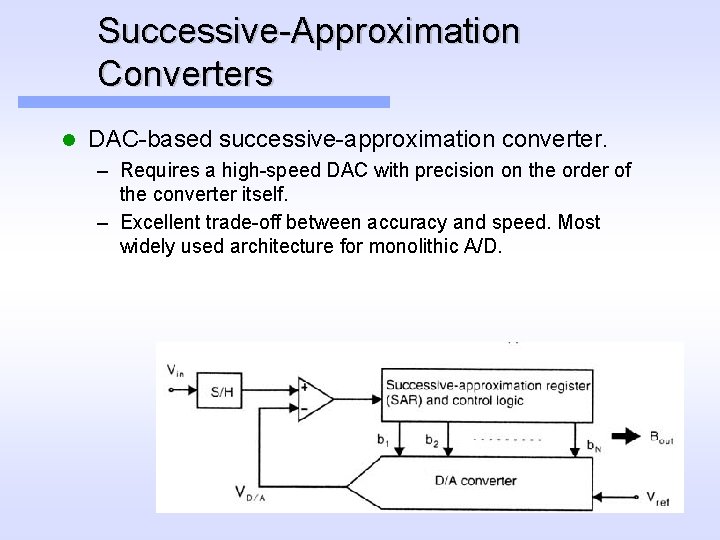 Successive-Approximation Converters

DAC-based successive-approximation converter.

– Requires a high-speed DAC with precision on the order of the converter itself.

– Excellent trade-off between accuracy and speed. Most widely used architecture for monolithic A/D.

$V_{in}$

S/H

+

−

Successive-approximation register (SAR) and control logic

$b_1$

$b_2$

$b_N$

$B_{out}$

$V_{D/A}$

D/A converter

$V_{ref}$